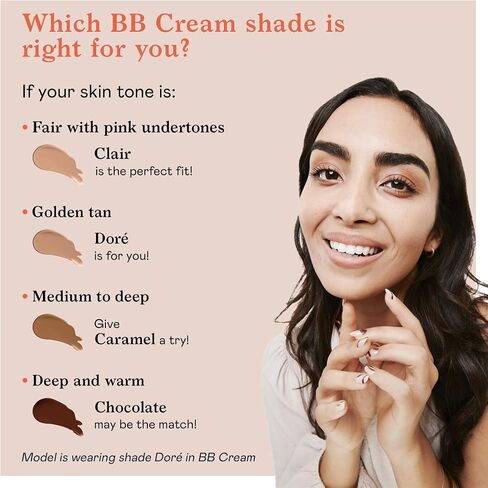 Which BB Cream shade is right for you?

If your skin tone is:

• Fair with pink undertones

Clair
is the perfect fit!

• Golden tan

Doré
is for you!

• Medium to deep

Give
Caramel a try!

• Deep and warm

Chocolate
may be the match!

Model is wearing shade Doré in BB Cream